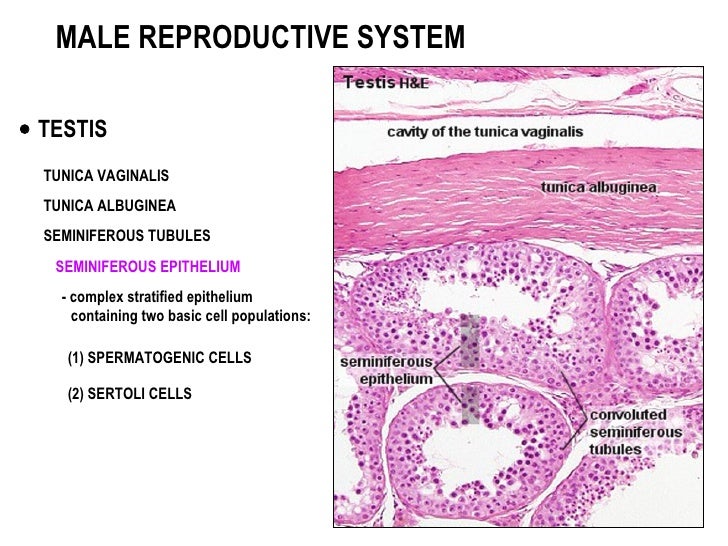 MALE REPRODUCTIVE SYSTEM

• TESTIS

TUNICA VAGINALIS

TUNICA ALBUGINEA

SEMINIFEROUS TUBULES

SEMINIFEROUS EPITHELIUM

- complex stratified epithelium containing two basic cell populations:

(1) SPERMATOGENIC CELLS

(2) SERTOLI CELLS

Testis H&E

cavity of the tunica vaginalis

tunica albuginea

seminiferous epithelium

convoluted seminiferous tubules